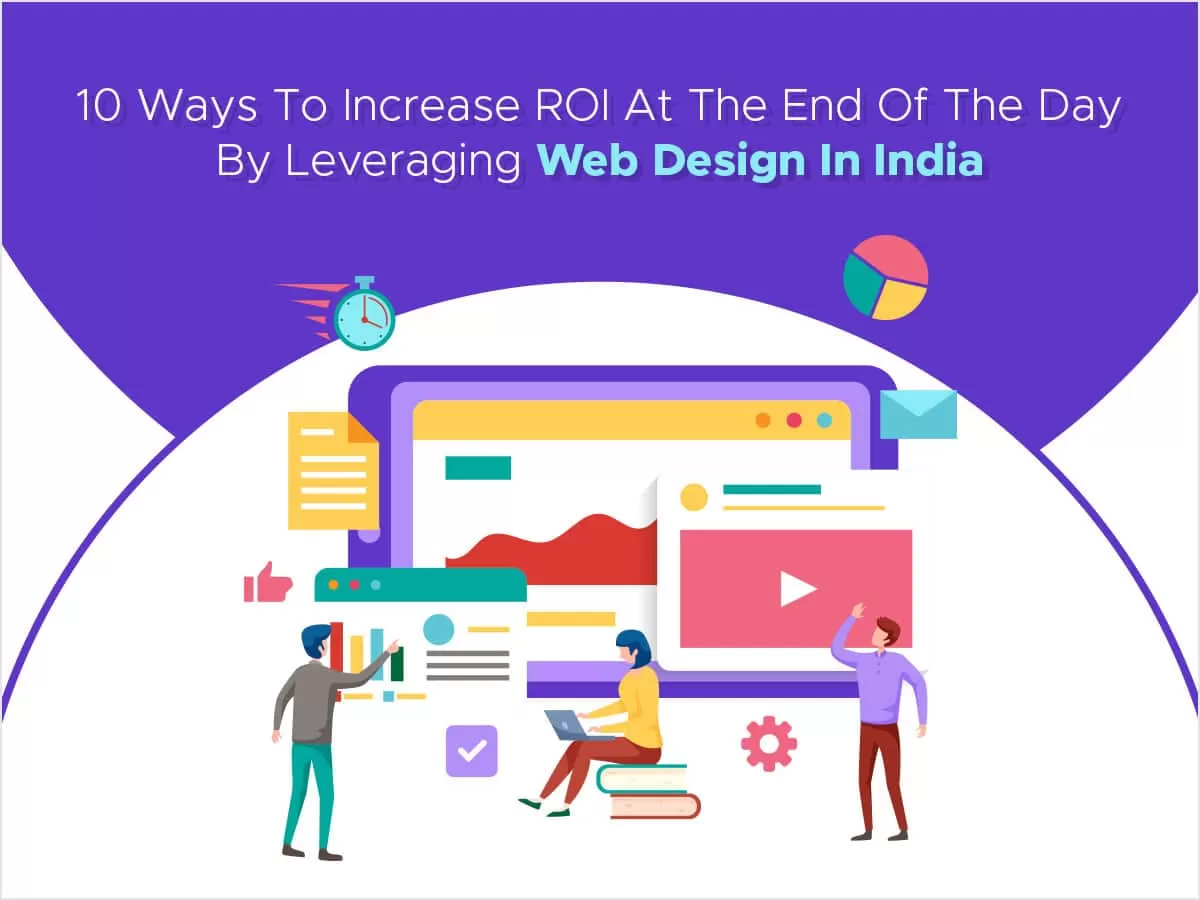 10 Ways To Increase ROI At The End Of The Day By Leveraging Web Design In India